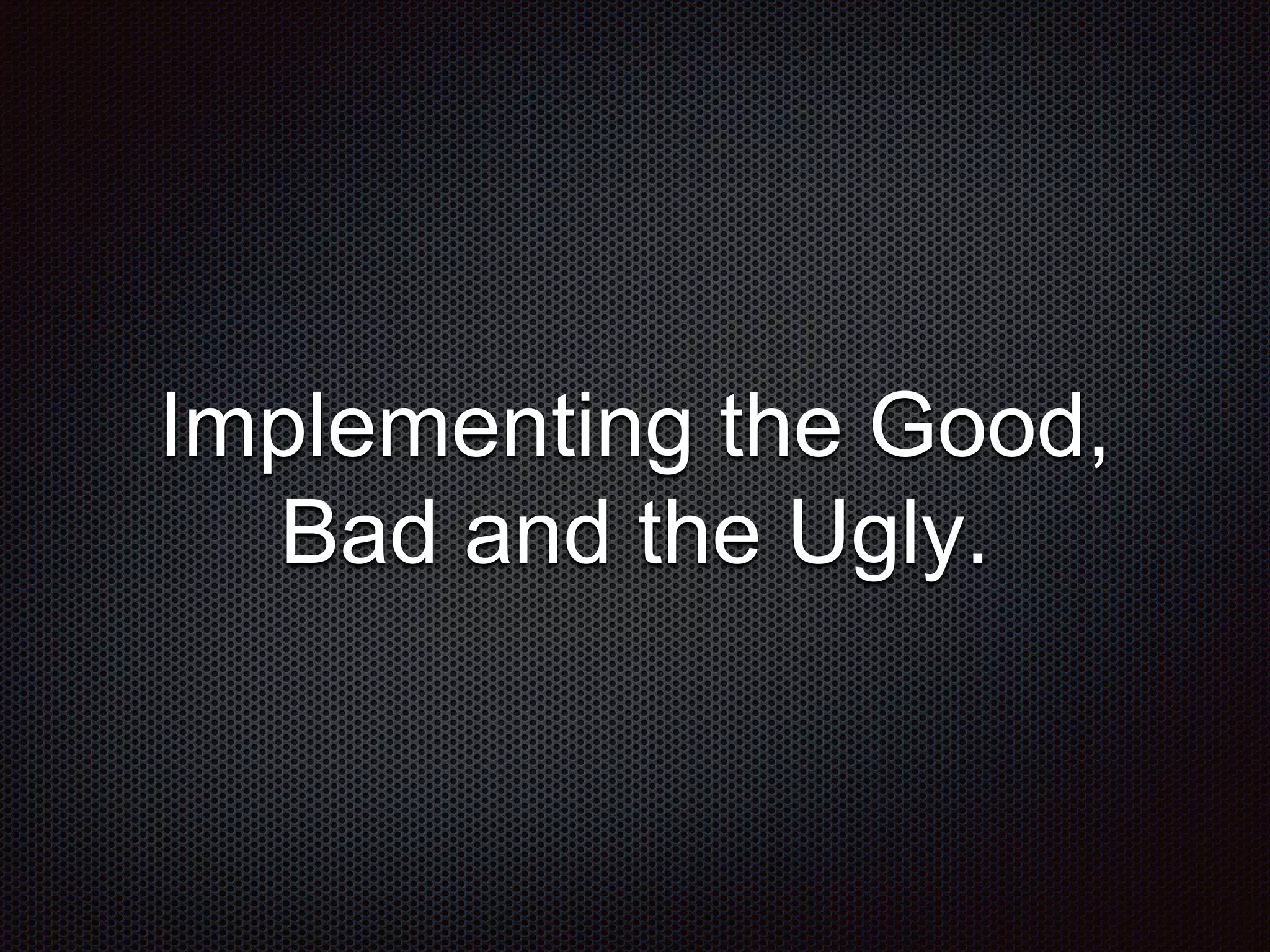 Implementing the Good, Bad and the Ugly.